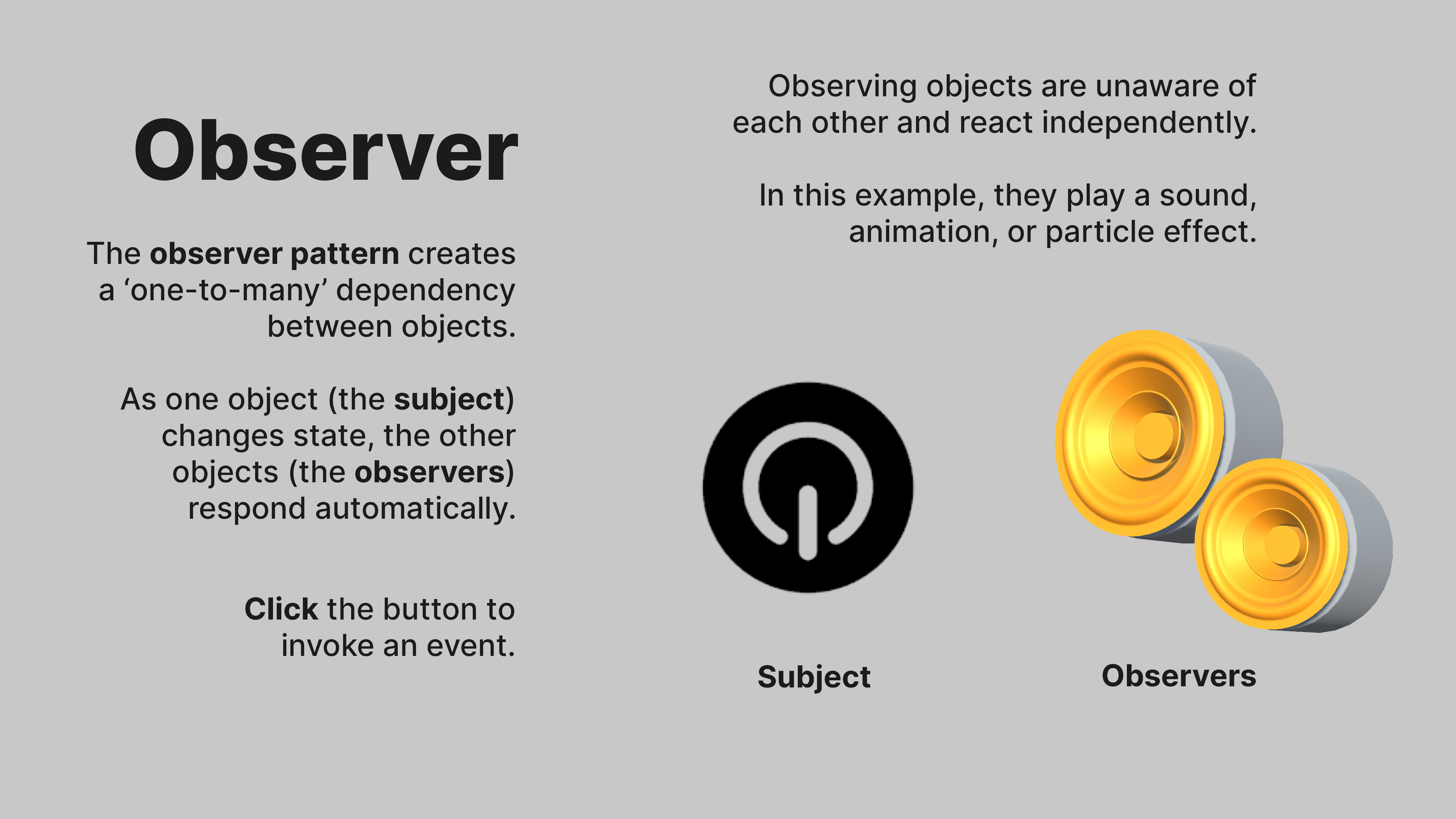 Observer

The observer pattern creates a ‘one-to-many’ dependency between objects.

As one object (the subject) changes state, the other objects (the observers) respond automatically.

Click the button to invoke an event.

Observing objects are unaware of each other and react independently.

In this example, they play a sound, animation, or particle effect.

Subject

Observers